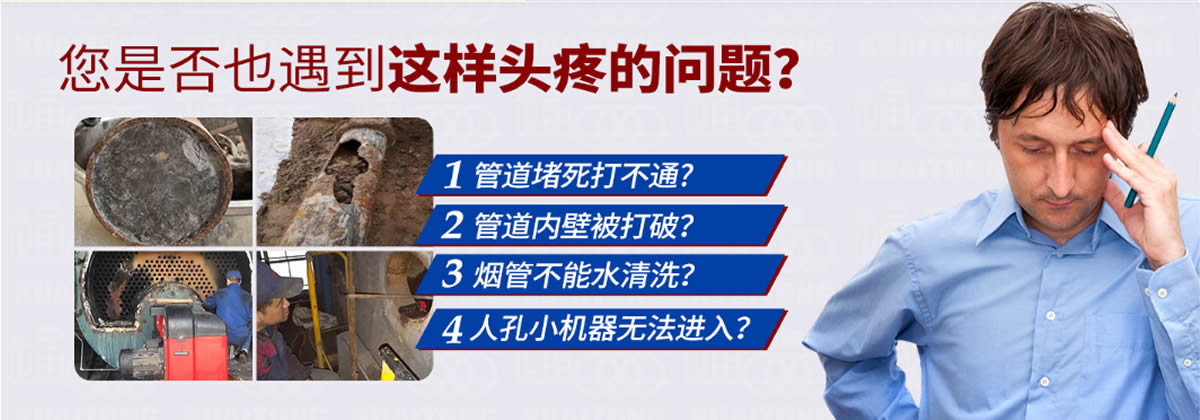 您是否也遇到这样头疼的问题?

1 管道堵死打不通?

2 管道内壁被打破?

3 烟管不能水清洗?

4 人孔小机器无法进入?